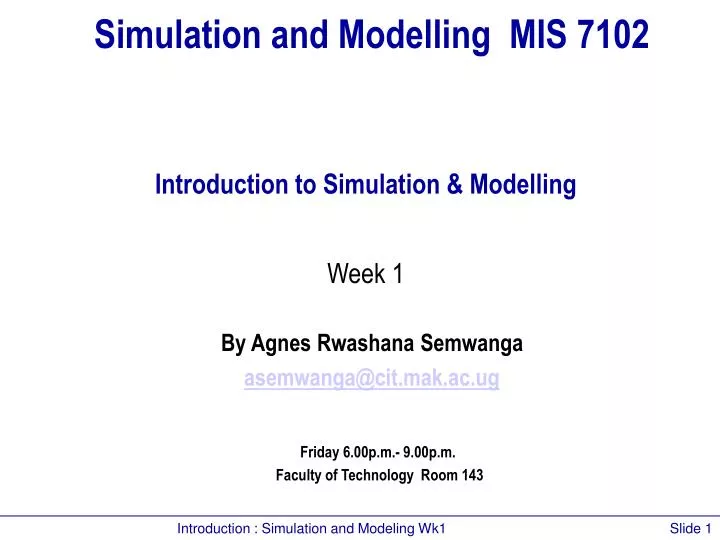 Simulation and Modelling MIS 7102

Introduction to Simulation & Modelling

Week 1

By Agnes Rwashana Semwanga

asemwanga@cit.mak.ac.ug

Friday 6.00p.m.- 9.00p.m.
Faculty of Technology Room 143

Introduction : Simulation and Modeling Wk1

Slide 1